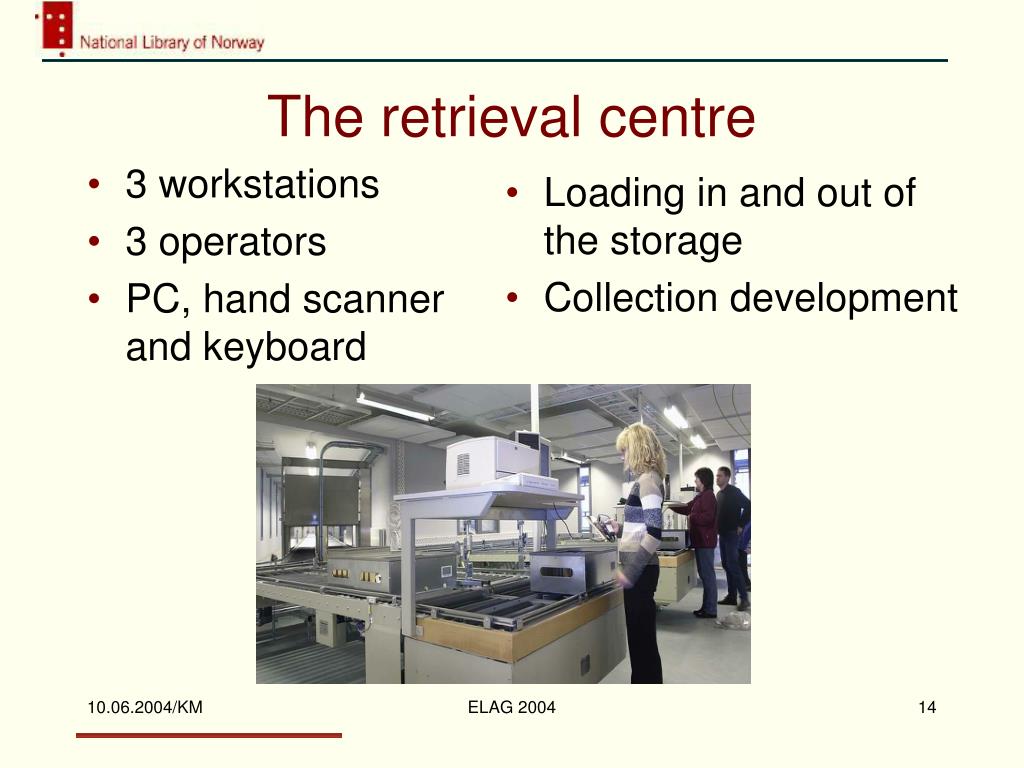 National Library of Norway

The retrieval centre

• 3 workstations
• 3 operators
• PC, hand scanner and keyboard

• Loading in and out of the storage
• Collection development

10.06.2004/KM

ELAG 2004

14